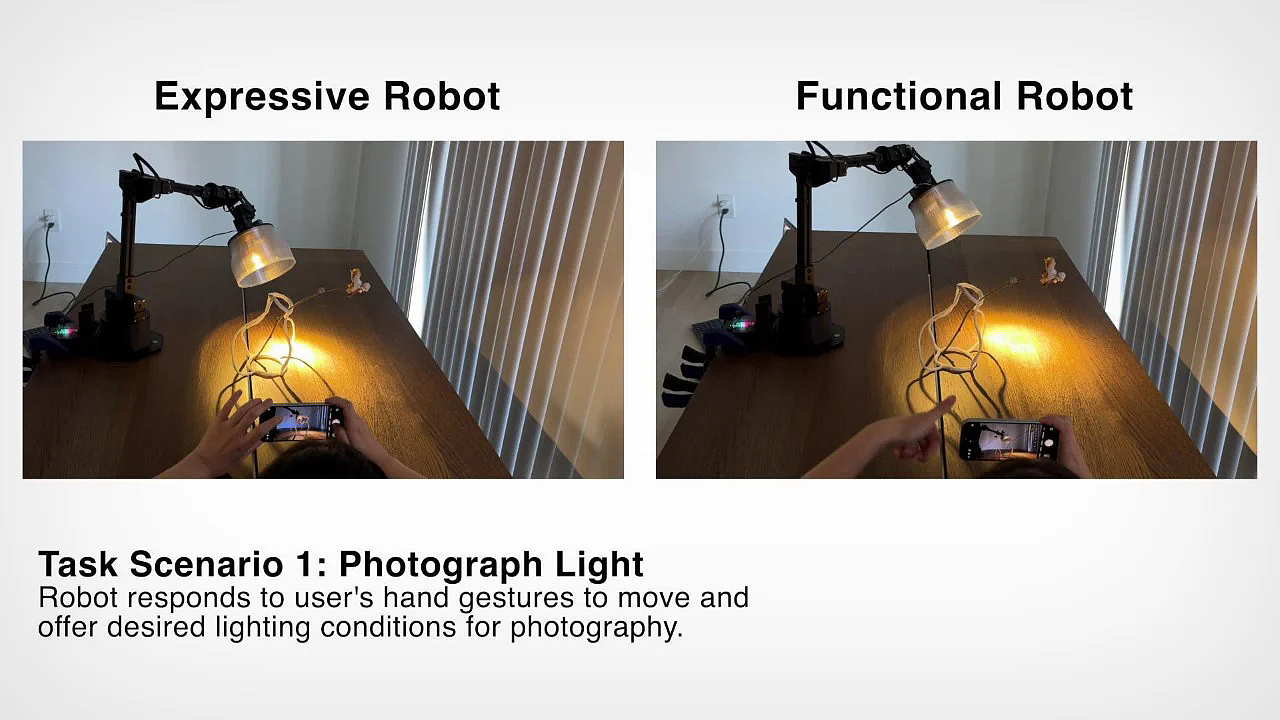 Expressive Robot

Functional Robot

Task Scenario 1: Photograph Light
Robot responds to user's hand gestures to move and offer desired lighting conditions for photography.